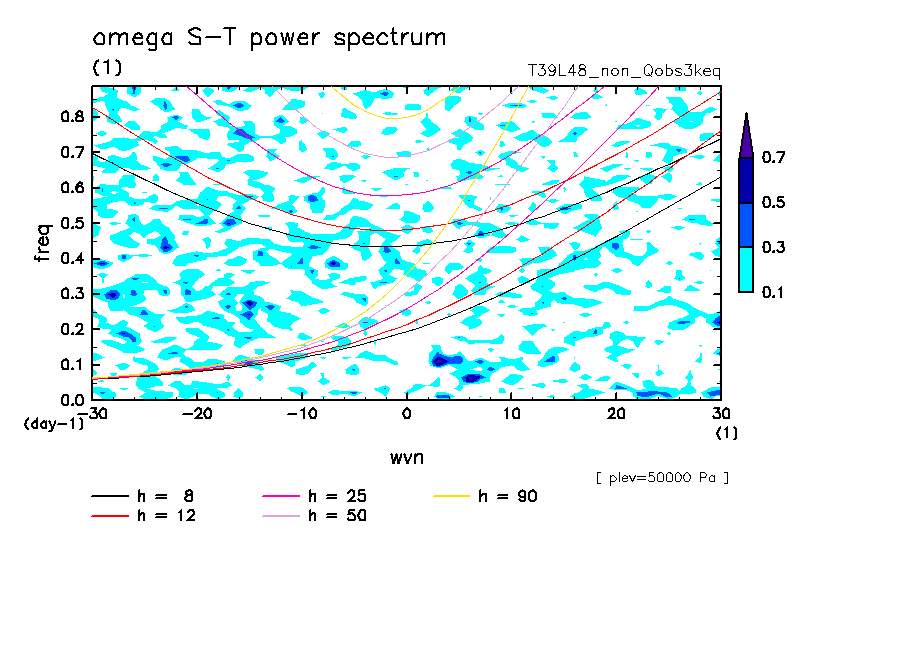 omega S-T power spectrum
(1)
T39L48_non_Qobs3keq

0.8
0.7
0.6
0.5
0.4
0.3
0.2
0.1
0.0
freq
(day-1)

-30 -20 -10 0 10 20 30
(1)
wvn

0.7
0.5
0.3
0.1

[ plev=50000 Pa ]

h = 8
h = 12
h = 25
h = 50
h = 90